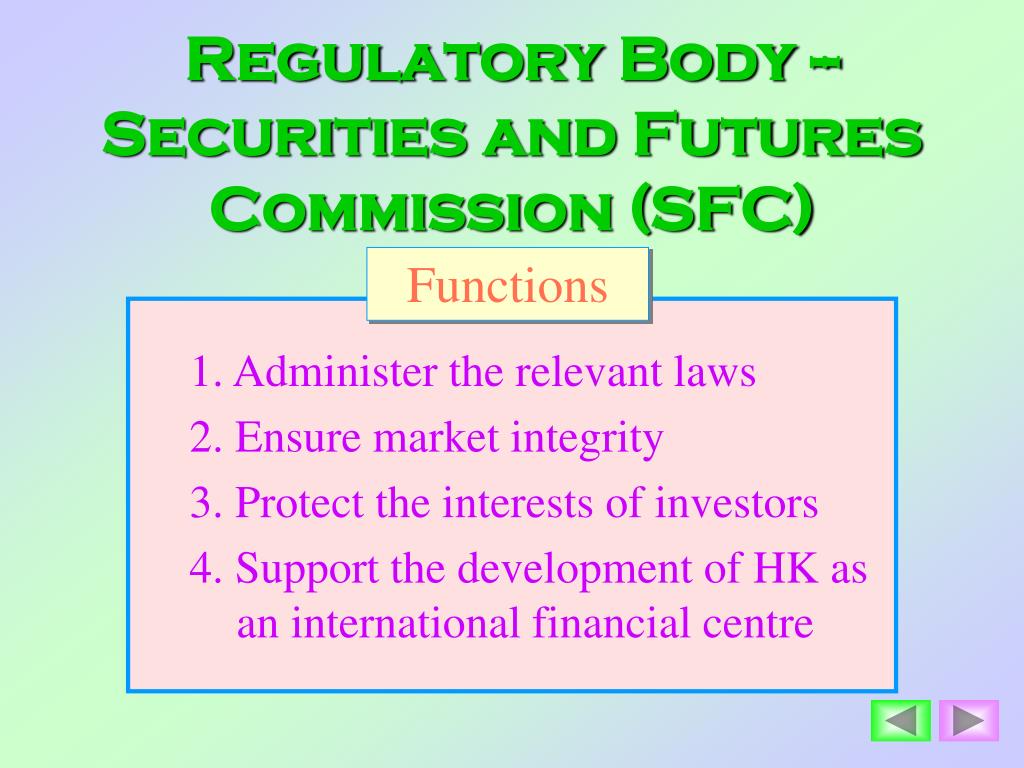 Regulatory Body -- Securities and Futures Commission (SFC)

Functions

1. Administer the relevant laws
2. Ensure market integrity
3. Protect the interests of investors
4. Support the development of HK as an international financial centre